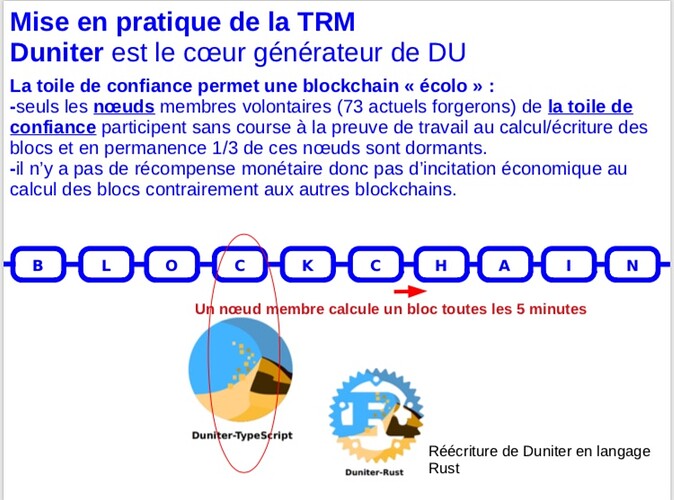 Mise en pratique de la TRM
Duniter est le cœur générateur de DU

La toile de confiance permet une blockchain « écolo » :
-seuls les nœuds membres volontaires (73 actuels forgerons) de la toile de confiance participent sans course à la preuve de travail au calcul/écriture des blocs et en permanence 1/3 de ces nœuds sont dormants.
-il n'y a pas de récompense monétaire donc pas d'incitation économique au calcul des blocs contrairement aux autres blockchains.

B L O C K C H A I N

Un nœud membre calcule un bloc toutes les 5 minutes

Duniter-TypeScript

Duniter-Rust

Réécriture de Duniter en langage Rust